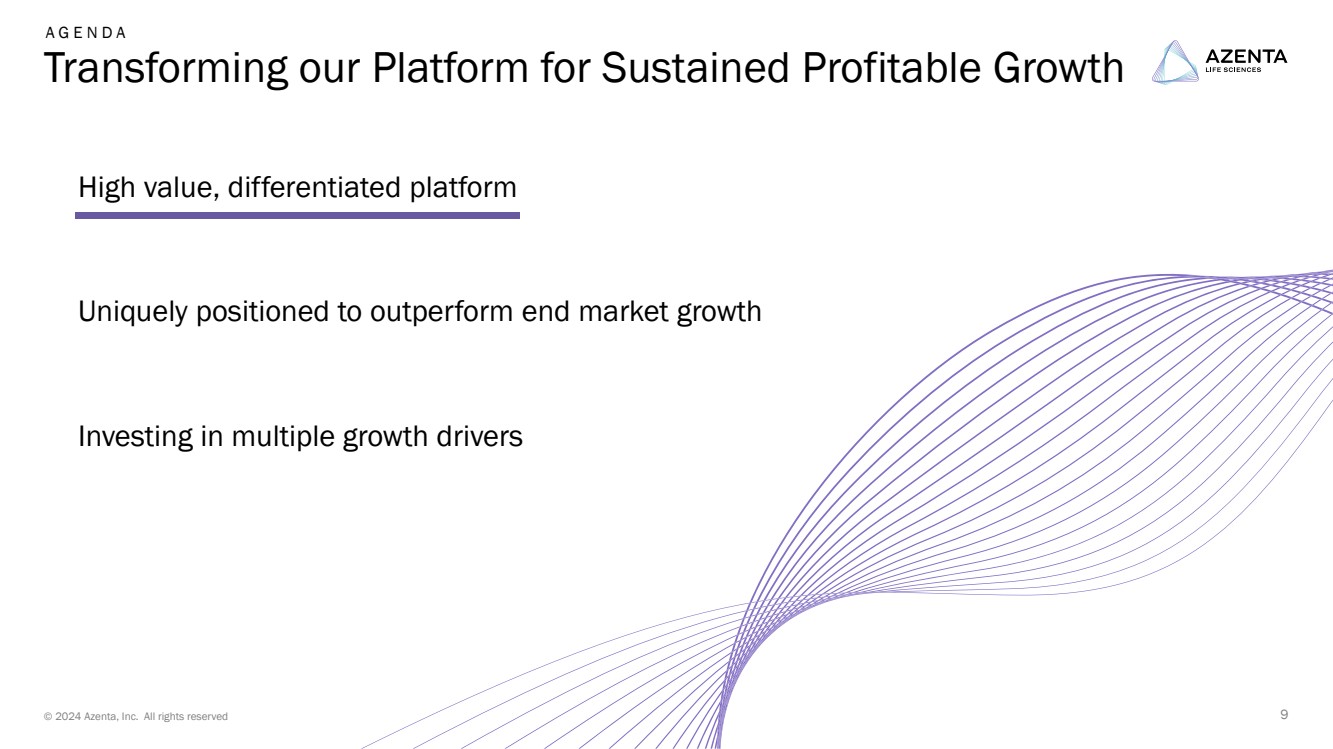 AGENDA

Transforming our Platform for Sustained Profitable Growth

AZENTA
LIFE SCIENCES

High value, differentiated platform

Uniquely positioned to outperform end market growth

Investing in multiple growth drivers

© 2024 Azenta, Inc. All rights reserved

9